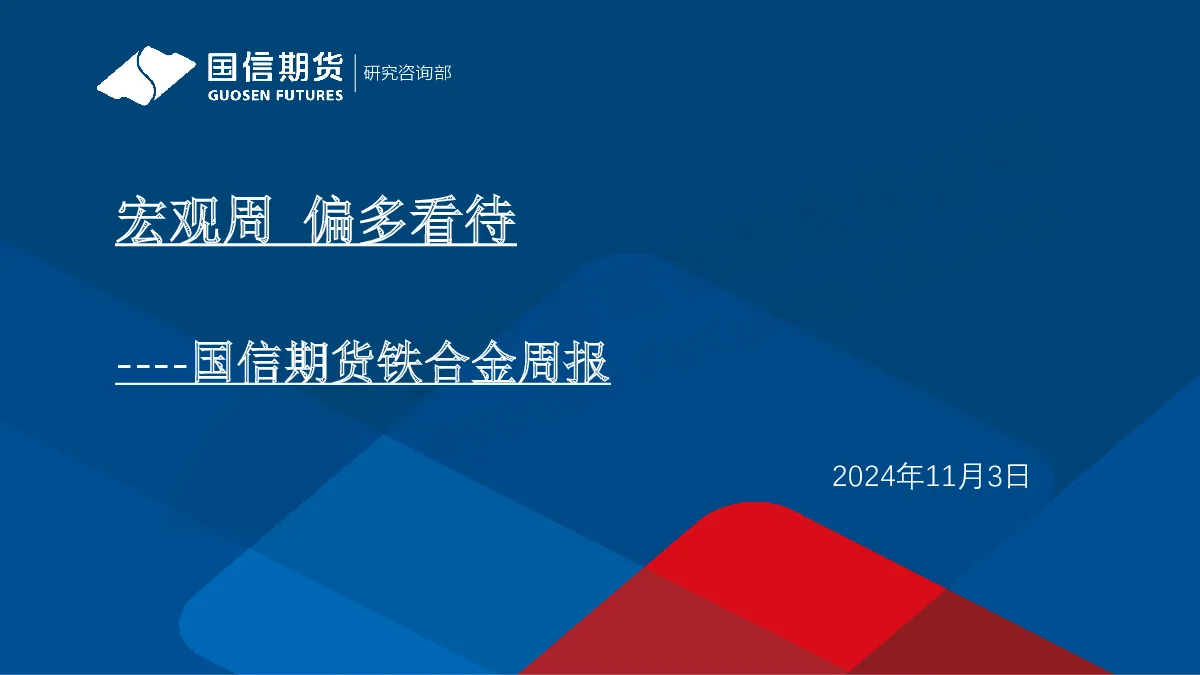 国信期货
GUOSEN FUTURES
研究咨询部

宏观周 偏多看待

----国信期货铁合金周报

2024年11月3日